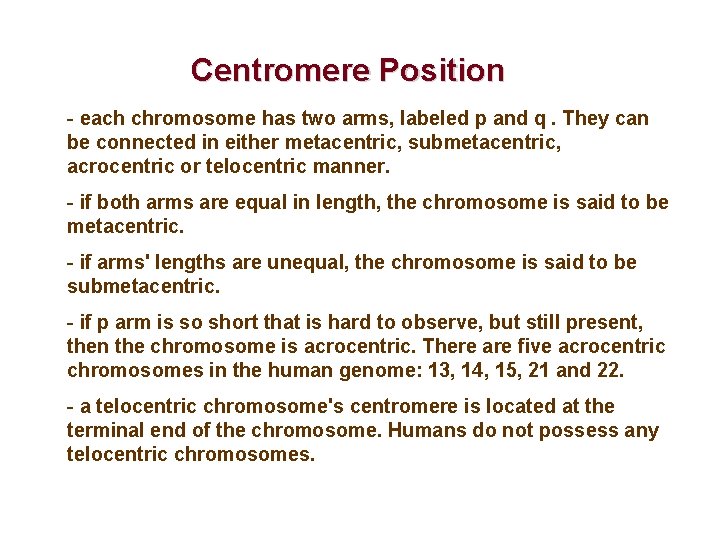 Centromere Position

- each chromosome has two arms, labeled p and q . They can be connected in either metacentric, submetacentric, acrocentric or telocentric manner.

- if both arms are equal in length, the chromosome is said to be metacentric.

- if arms' lengths are unequal, the chromosome is said to be submetacentric.

- if p arm is so short that is hard to observe, but still present, then the chromosome is acrocentric. There are five acrocentric chromosomes in the human genome: 13, 14, 15, 21 and 22.

- a telocentric chromosome's centromere is located at the terminal end of the chromosome. Humans do not possess any telocentric chromosomes.